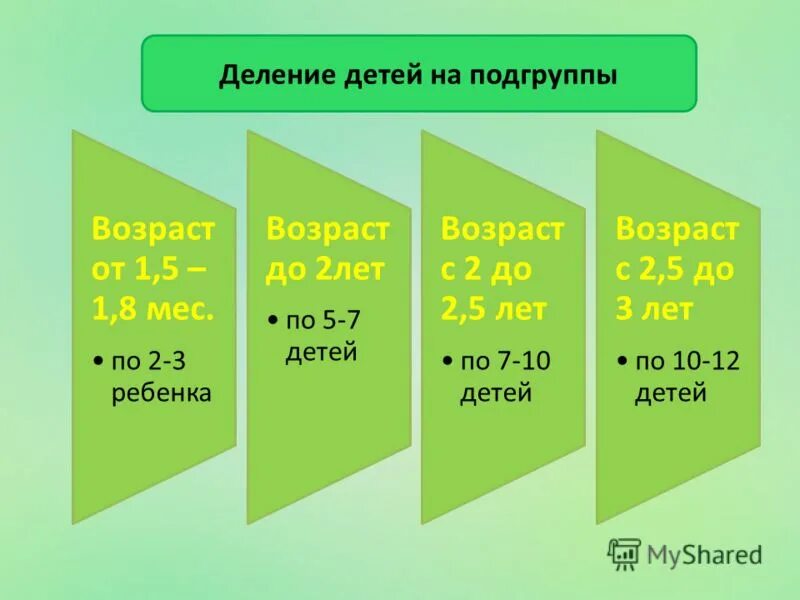 Деление детей на подгруппы

Возраст от 1,5 – 1,8 мес.

• по 2-3 ребенка

Возраст до 2лет

• по 5-7 детей

Возраст с 2 до 2,5 лет

• по 7-10 детей

Возраст с 2,5 до 3 лет

• по 10-12 детей

MyShared